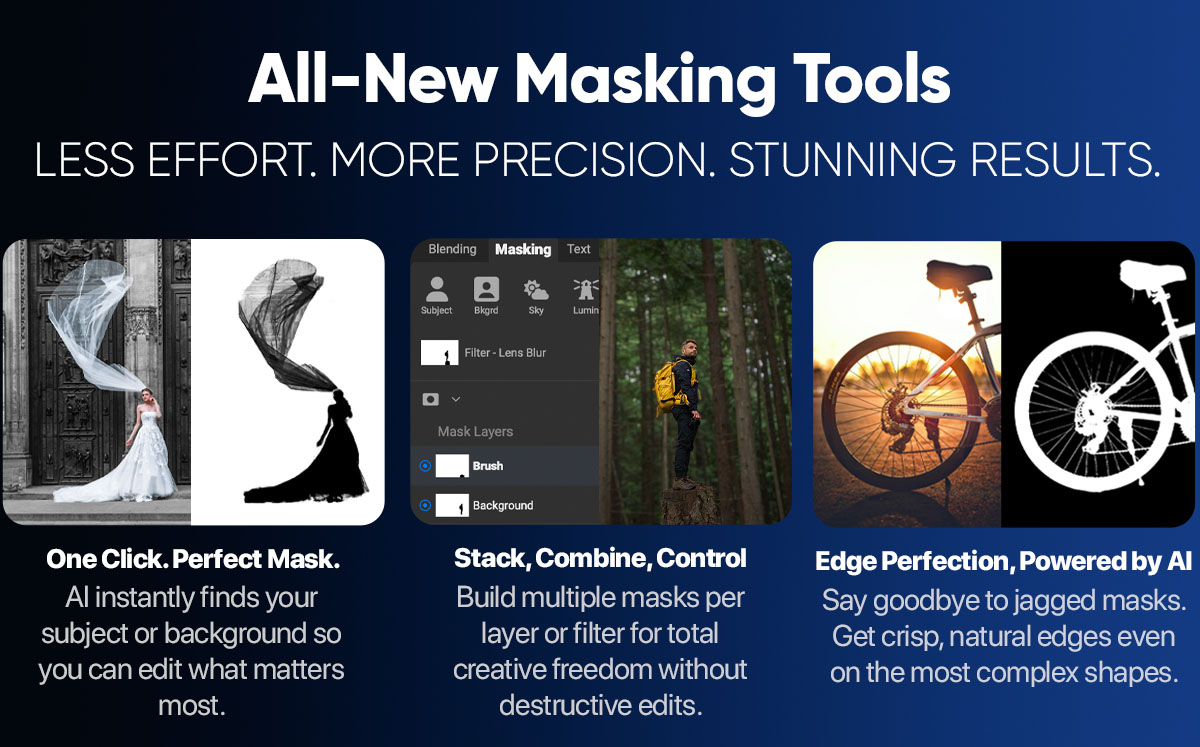 All-New Masking Tools

LESS EFFORT. MORE PRECISION. STUNNING RESULTS.

Blending Masking Text

Subject Bkgrd Sky Lumin

Filter - Lens Blur

Mask Layers

Brush

Background

One Click. Perfect Mask.

AI instantly finds your subject or background so you can edit what matters most.

Stack, Combine, Control

Build multiple masks per layer or filter for total creative freedom without destructive edits.

Edge Perfection, Powered by AI

Say goodbye to jagged masks. Get crisp, natural edges even on the most complex shapes.